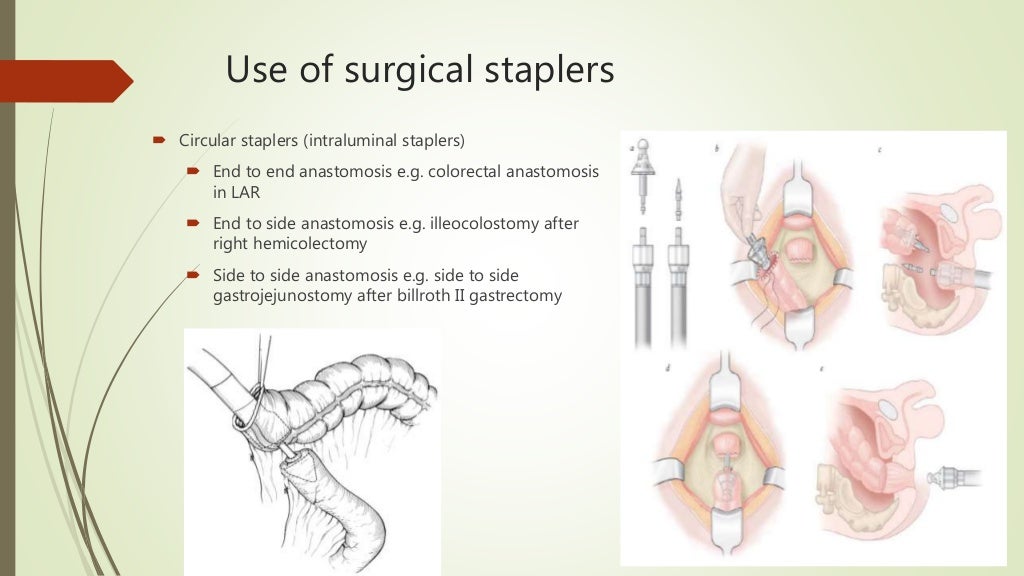 Use of surgical staplers

Circular staplers (intraluminal staplers)

End to end anastomosis e.g. colorectal anastomosis in LAR

End to side anastomosis e.g. illeocolostomy after right hemicolectomy

Side to side anastomosis e.g. side to side gastrojejunostomy after billroth II gastrectomy

a

b

c

d

e